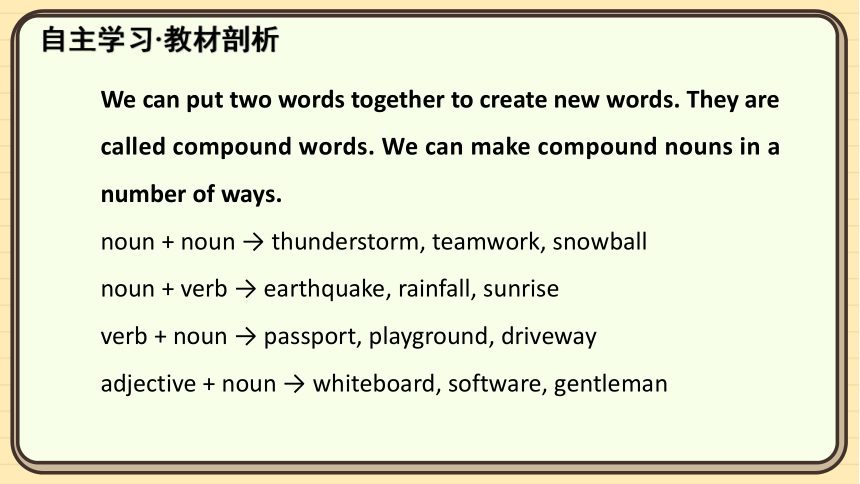 自主学习·教材剖析

We can put two words together to create new words. They are called compound words. We can make compound nouns in a number of ways.

noun + noun → thunderstorm, teamwork, snowball

noun + verb → earthquake, rainfall, sunrise

verb + noun → passport, playground, driveway

adjective + noun → whiteboard, software, gentleman